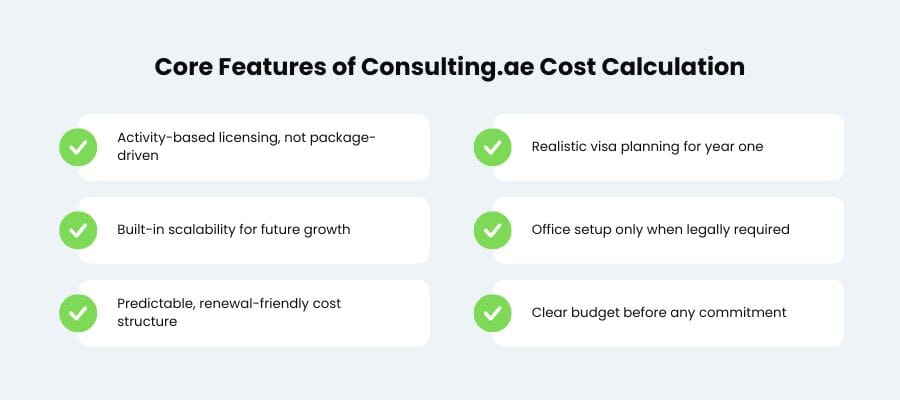 Core Features of Consulting.ae Cost Calculation

Activity-based licensing, not package-driven

Built-in scalability for future growth

Predictable, renewal-friendly cost structure

Realistic visa planning for year one

Office setup only when legally required

Clear budget before any commitment